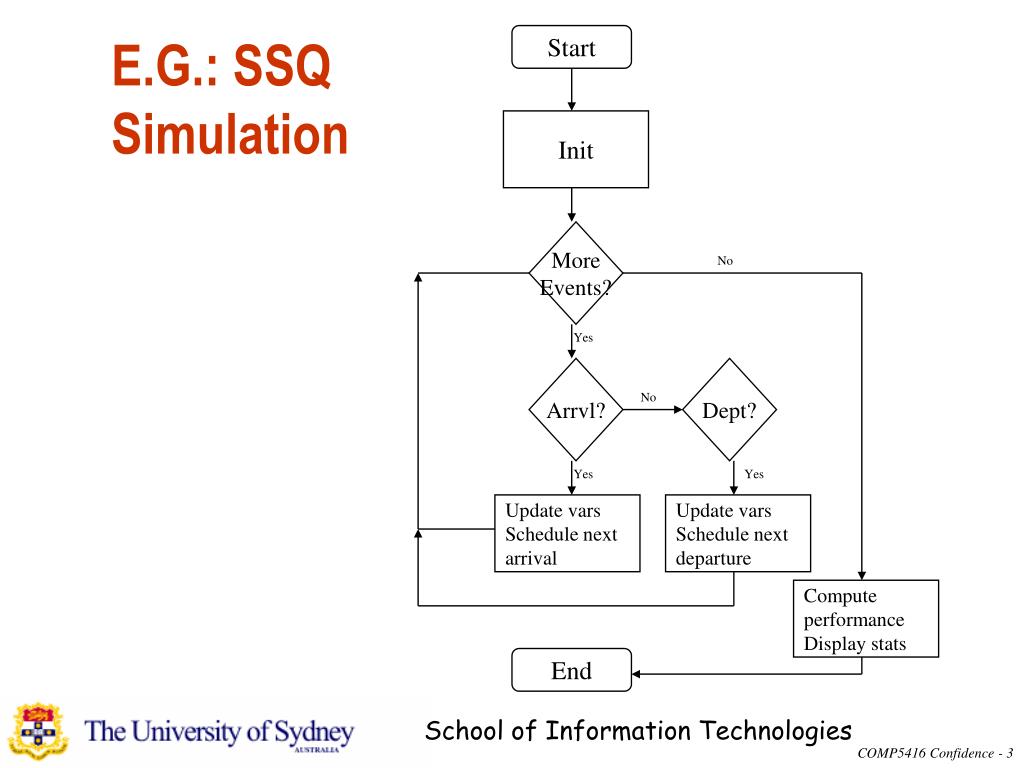 E.G.: SSQ Simulation

Start

Init

More Events?

No

Yes

Arrvl?

No

Dept?

Yes

Yes

Update vars
Schedule next arrival

Update vars
Schedule next departure

Compute performance
Display stats

End

The University of Sydney
AUSTRALIA

School of Information Technologies

COMP5416 Confidence - 3